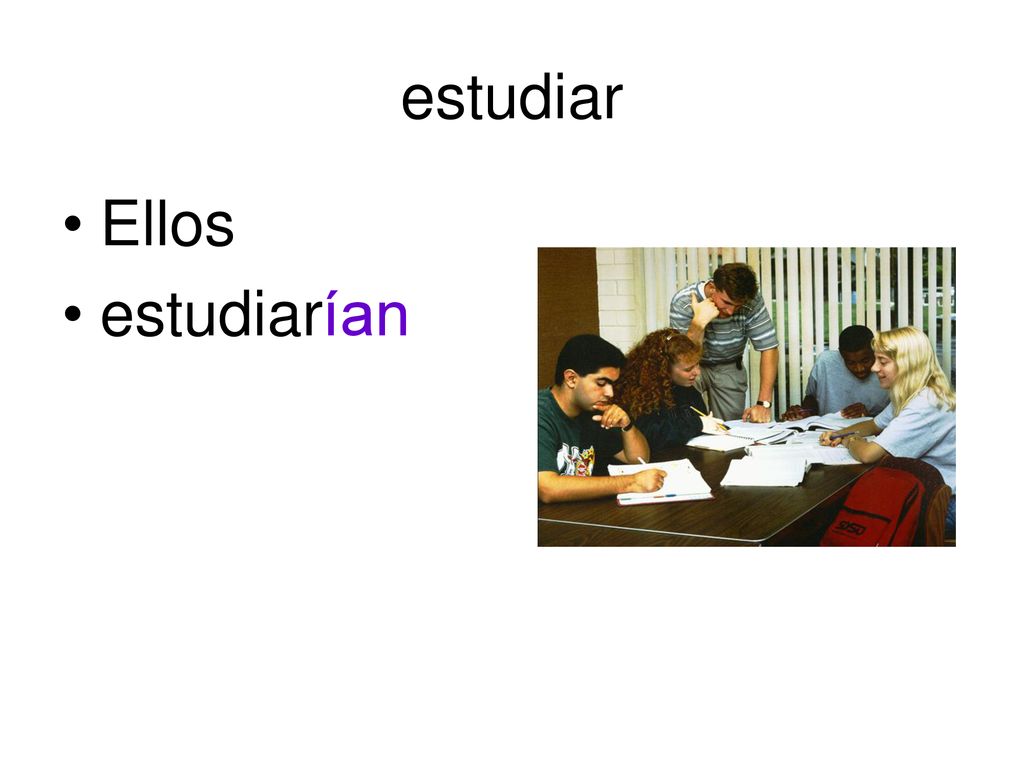 estudiar

• Ellos
• estudiarían